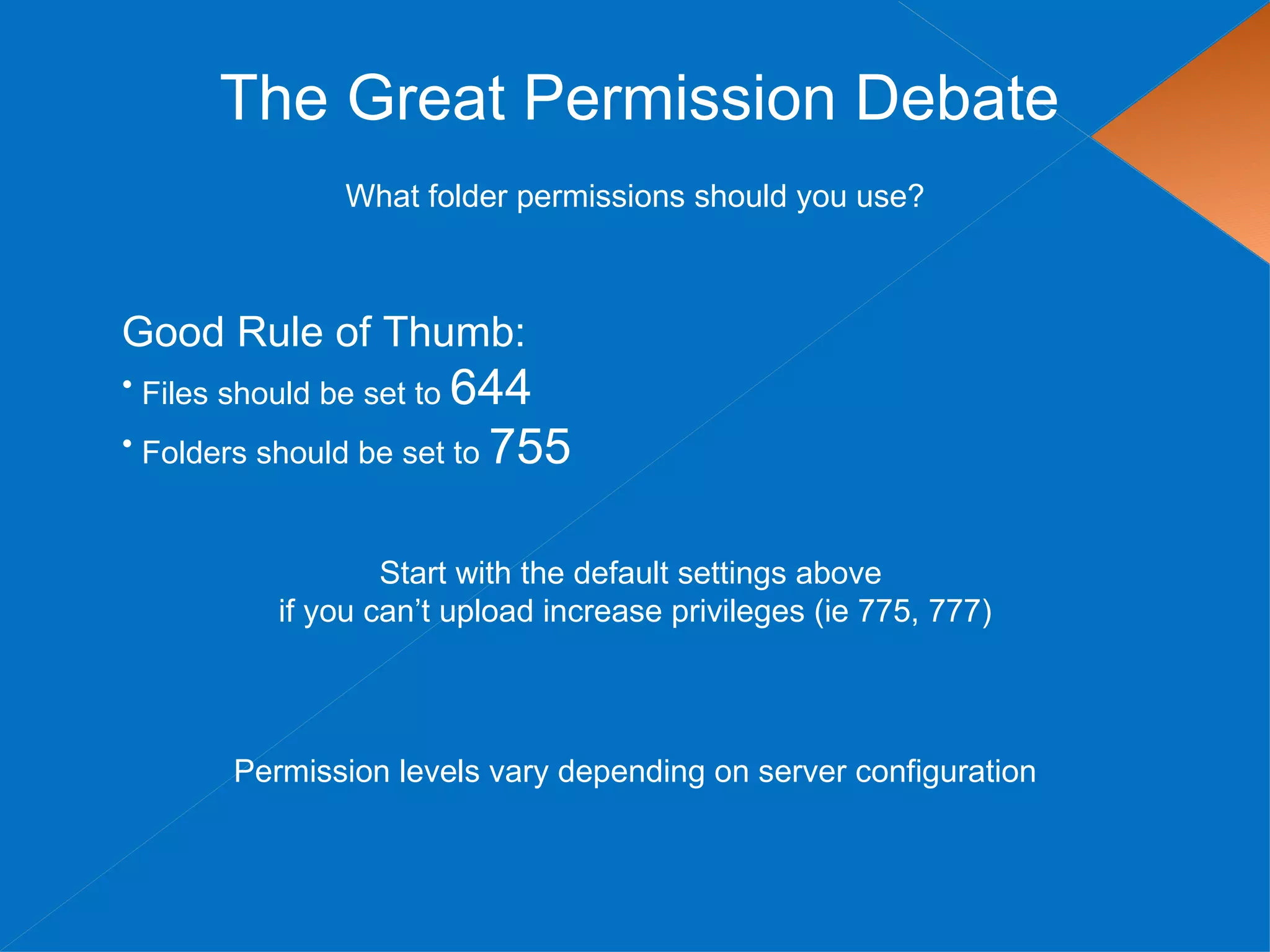 The Great Permission Debate

What folder permissions should you use?

Good Rule of Thumb:

• Files should be set to 644

• Folders should be set to 755

Start with the default settings above
if you can’t upload increase privileges (ie 775, 777)

Permission levels vary depending on server configuration